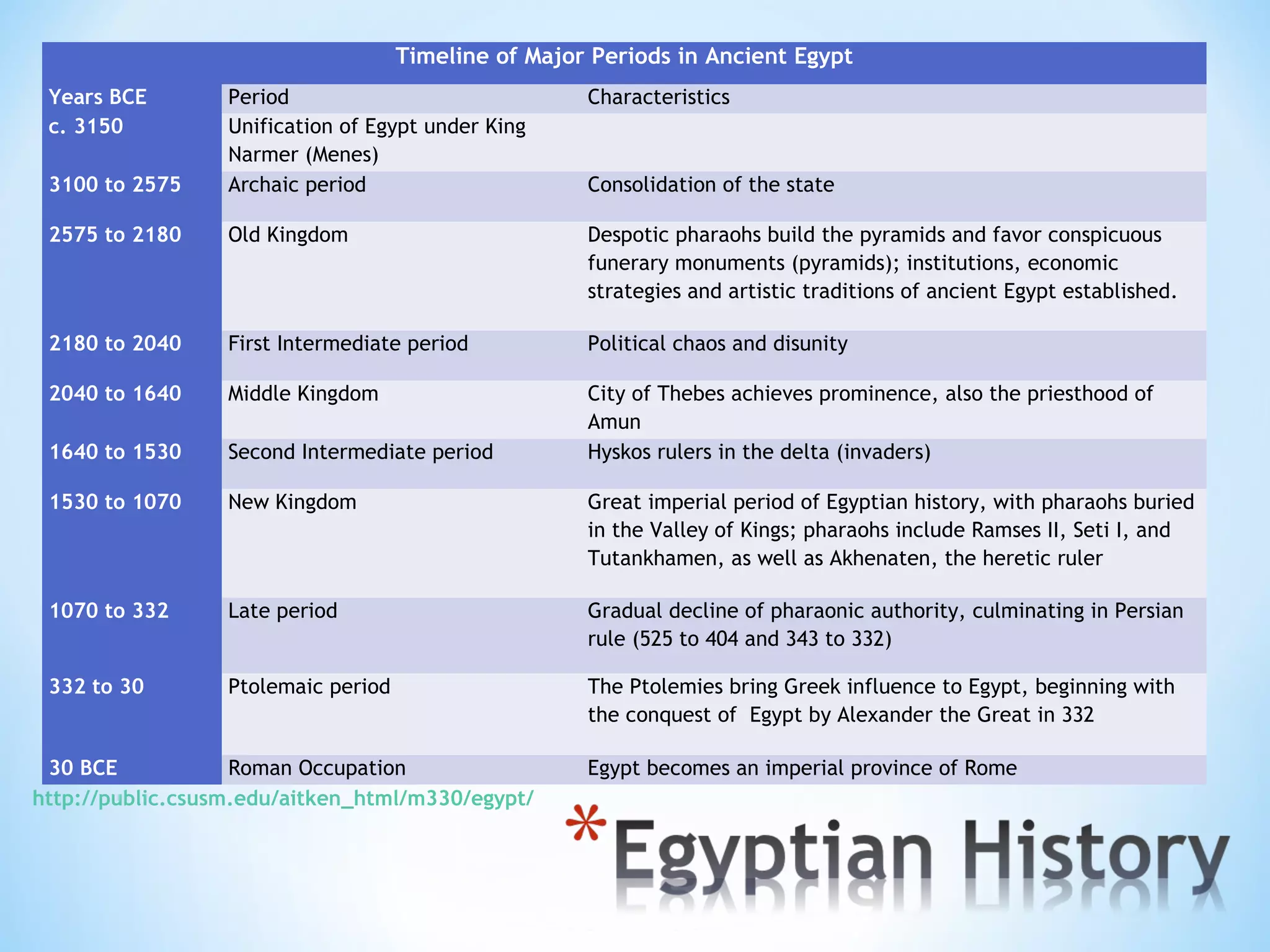 Timeline of Major Periods in Ancient Egypt

| Years BCE | Period | Characteristics |
|---|---|---|
| c. 3150 | Unification of Egypt under King Narmer (Menes) | |
| 3100 to 2575 | Archaic period | Consolidation of the state |
| 2575 to 2180 | Old Kingdom | Despotic pharaohs build the pyramids and favor conspicuous funerary monuments (pyramids); institutions, economic strategies and artistic traditions of ancient Egypt established. |
| 2180 to 2040 | First Intermediate period | Political chaos and disunity |
| 2040 to 1640 | Middle Kingdom | City of Thebes achieves prominence, also the priesthood of Amun |
| 1640 to 1530 | Second Intermediate period | Hyskos rulers in the delta (invaders) |
| 1530 to 1070 | New Kingdom | Great imperial period of Egyptian history, with pharaohs buried in the Valley of Kings; pharaohs include Ramses II, Seti I, and Tutankhamen, as well as Akhenaten, the heretic ruler |
| 1070 to 332 | Late period | Gradual decline of pharaonic authority, culminating in Persian rule (525 to 404 and 343 to 332) |
| 332 to 30 | Ptolemaic period | The Ptolemies bring Greek influence to Egypt, beginning with the conquest of Egypt by Alexander the Great in 332 |
| 30 BCE | Roman Occupation | Egypt becomes an imperial province of Rome |

http://public.csusm.edu/aitken_html/m330/egypt/

*Egyptian History